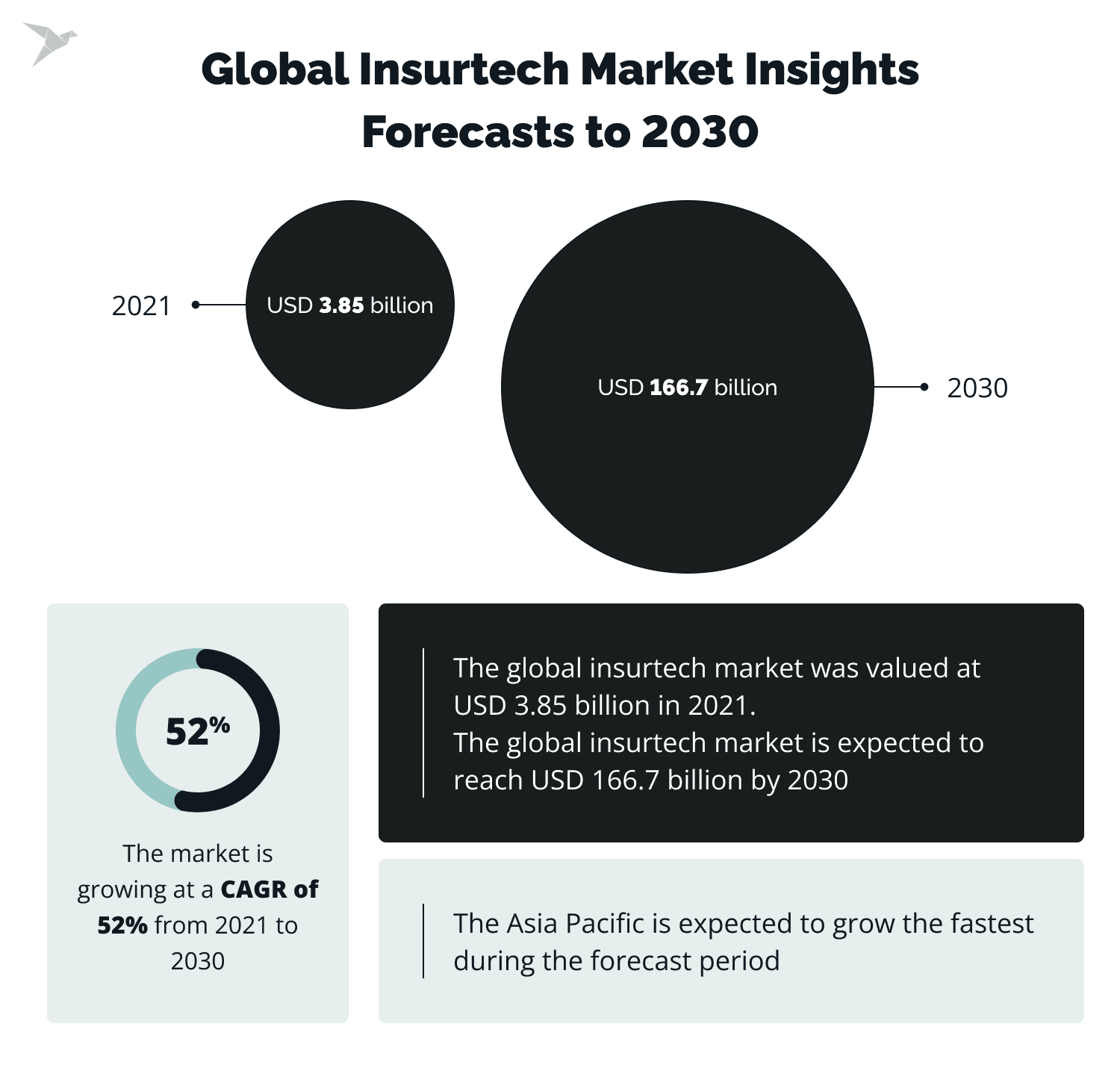 Global Insurtech Market Insights Forecasts to 2030

2021

USD 3.85 billion

USD 166.7 billion

2030

52%

The market is growing at a CAGR of 52% from 2021 to 2030

The global insurtech market was valued at USD 3.85 billion in 2021.
The global insurtech market is expected to reach USD 166.7 billion by 2030

The Asia Pacific is expected to grow the fastest during the forecast period